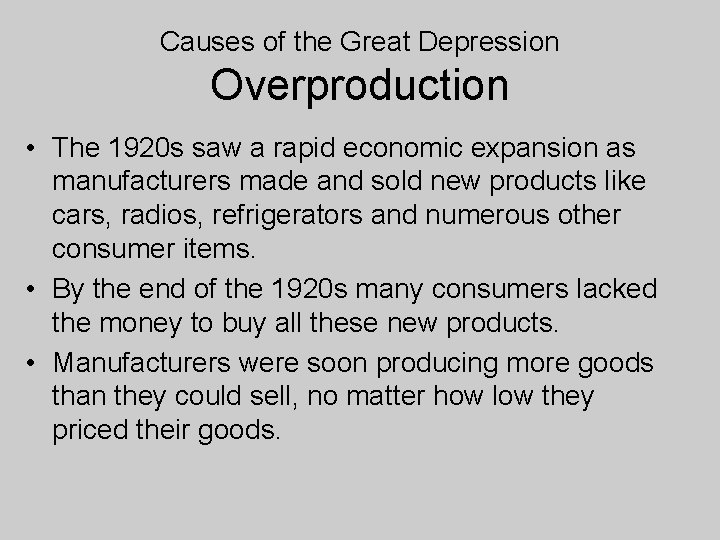 Causes of the Great Depression
Overproduction

• The 1920s saw a rapid economic expansion as manufacturers made and sold new products like cars, radios, refrigerators and numerous other consumer items.
• By the end of the 1920s many consumers lacked the money to buy all these new products.
• Manufacturers were soon producing more goods than they could sell, no matter how low they priced their goods.